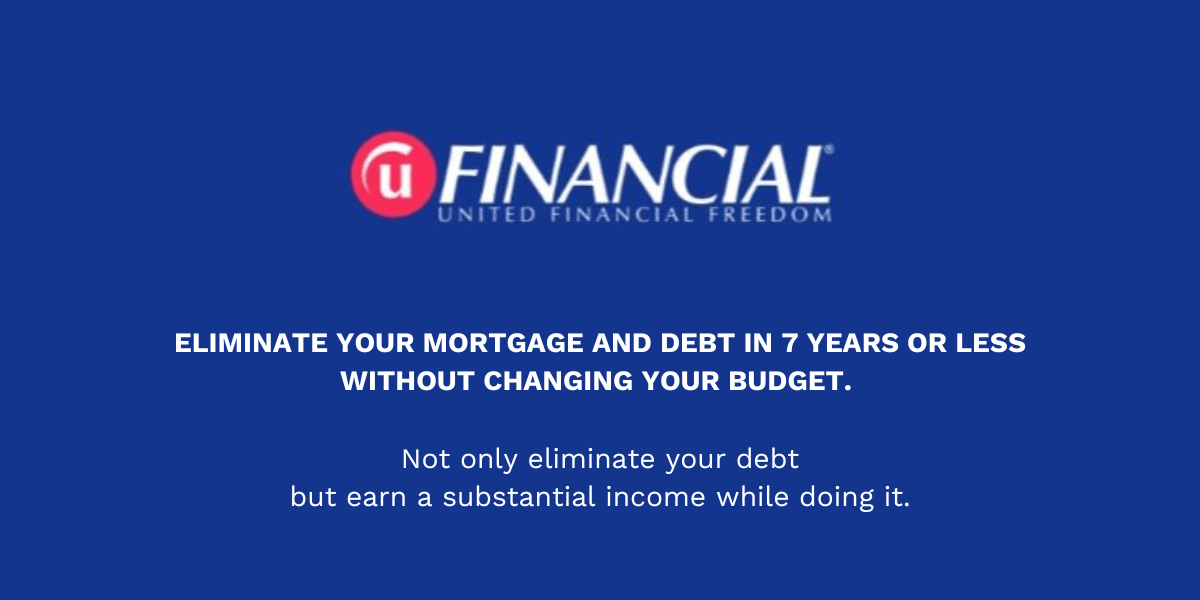 u FINANCIAL®
UNITED FINANCIAL FREEDOM

ELIMINATE YOUR MORTGAGE AND DEBT IN 7 YEARS OR LESS WITHOUT CHANGING YOUR BUDGET.

Not only eliminate your debt but earn a substantial income while doing it.